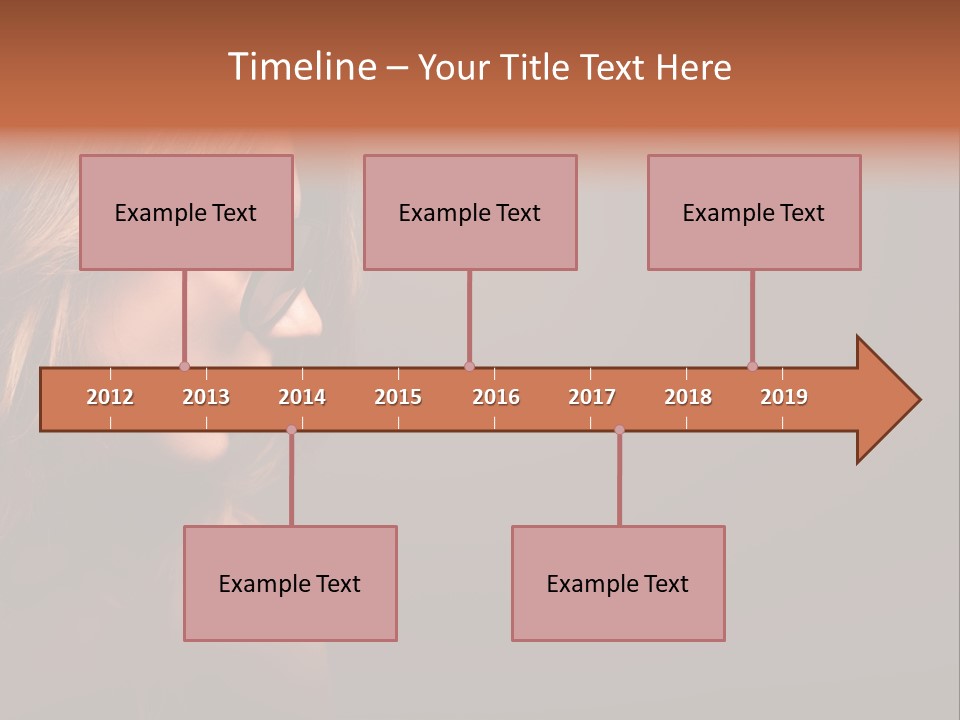 Timeline – Your Title Text Here

Example Text

Example Text

Example Text

2012 2013 2014 2015 2016 2017 2018 2019

Example Text

Example Text